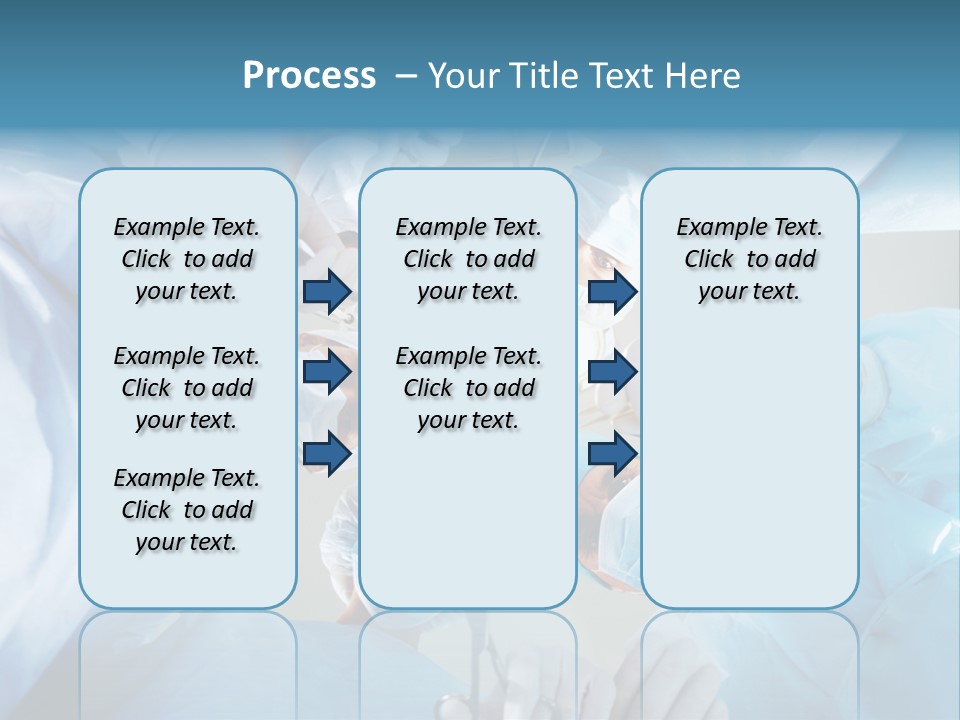 Process – Your Title Text Here

Example Text. Click to add your text.

Example Text. Click to add your text.

Example Text. Click to add your text.

Example Text. Click to add your text.

Example Text. Click to add your text.

Example Text. Click to add your text.